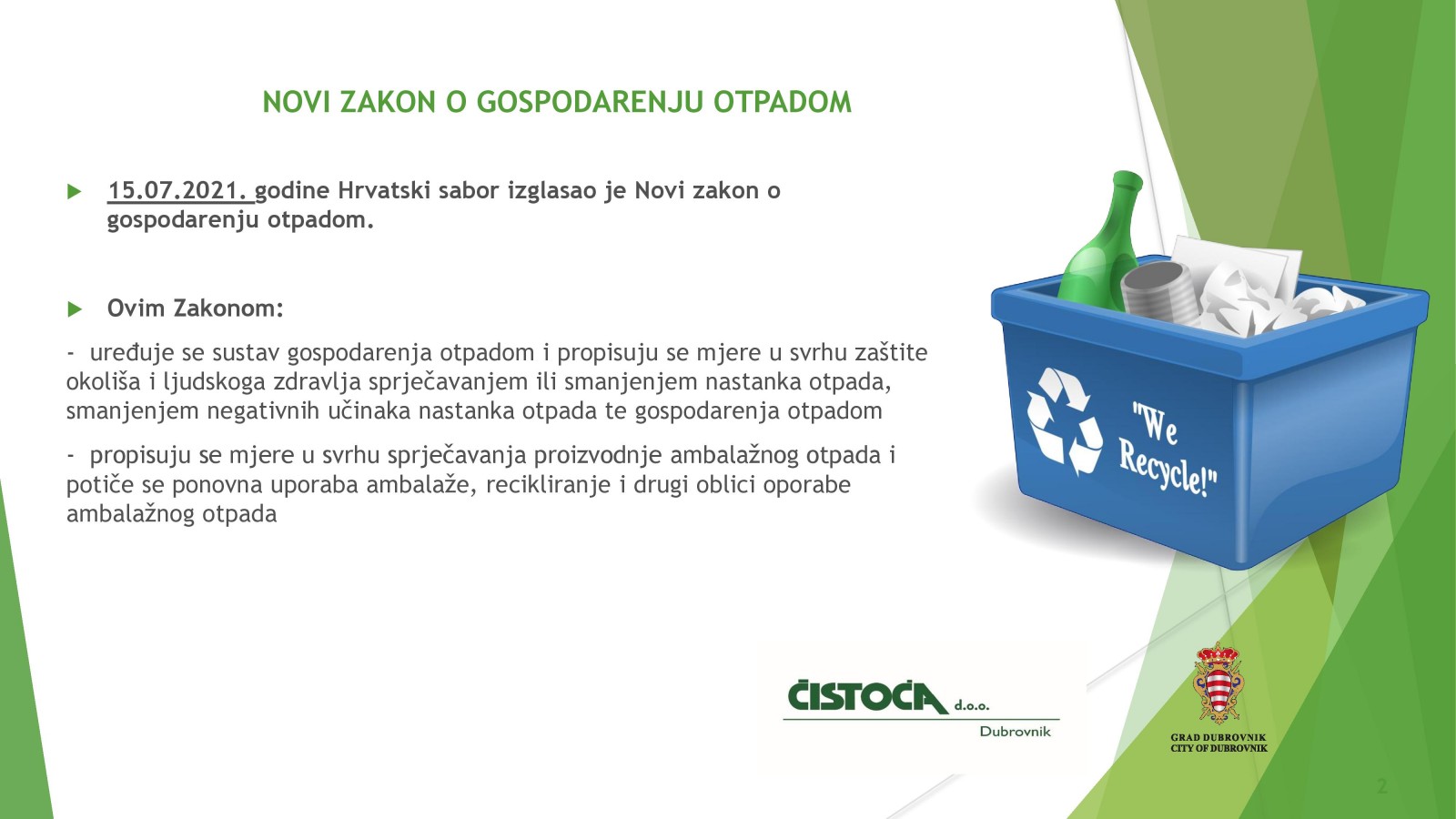 NOVI ZAKON O GOSPODARENJU OTPADOM

15.07.2021. godine Hrvatski sabor izglasao je Novi zakon o gospodarenju otpadom.

Ovim Zakonom:

- uređuje se sustav gospodarenja otpadom i propisuju se mjere u svrhu zaštite okoliša i ljudskoga zdravlja sprječavanjem ili smanjenjem nastanka otpada, smanjenjem negativnih učinaka nastanka otpada te gospodarenja otpadom

- propisuju se mjere u svrhu sprječavanja proizvodnje ambalažnog otpada i potiče se ponovna uporaba ambalaže, recikliranje i drugi oblici oporabe ambalažnog otpada

"We Recycle!"

ČISTOĆA d.o.o. Dubrovnik

GRAD DUBROVNIK
CITY OF DUBROVNIK

2